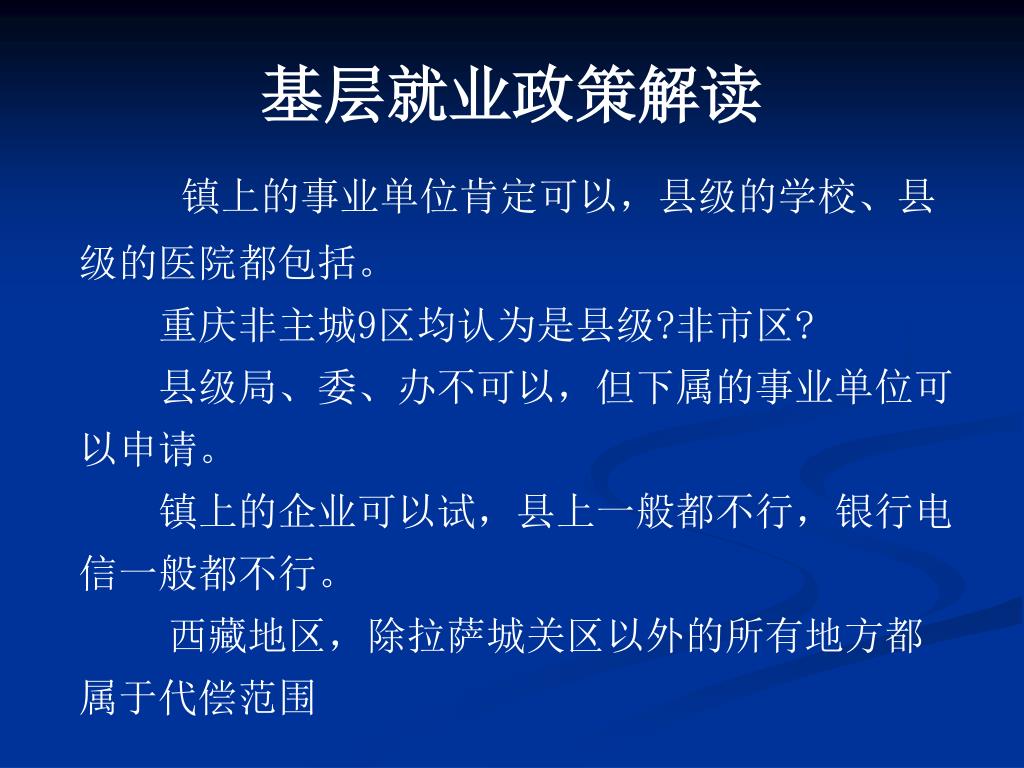 基层就业政策解读

镇上的事业单位肯定可以，县级的学校、县级的医院都包括。

重庆非主城9区均认为是县级?非市区?

县级局、委、办不可以，但下属的事业单位可以申请。

镇上的企业可以试，县上一般都不行，银行电信一般都不行。

西藏地区，除拉萨城关区以外的所有地方都属于代偿范围